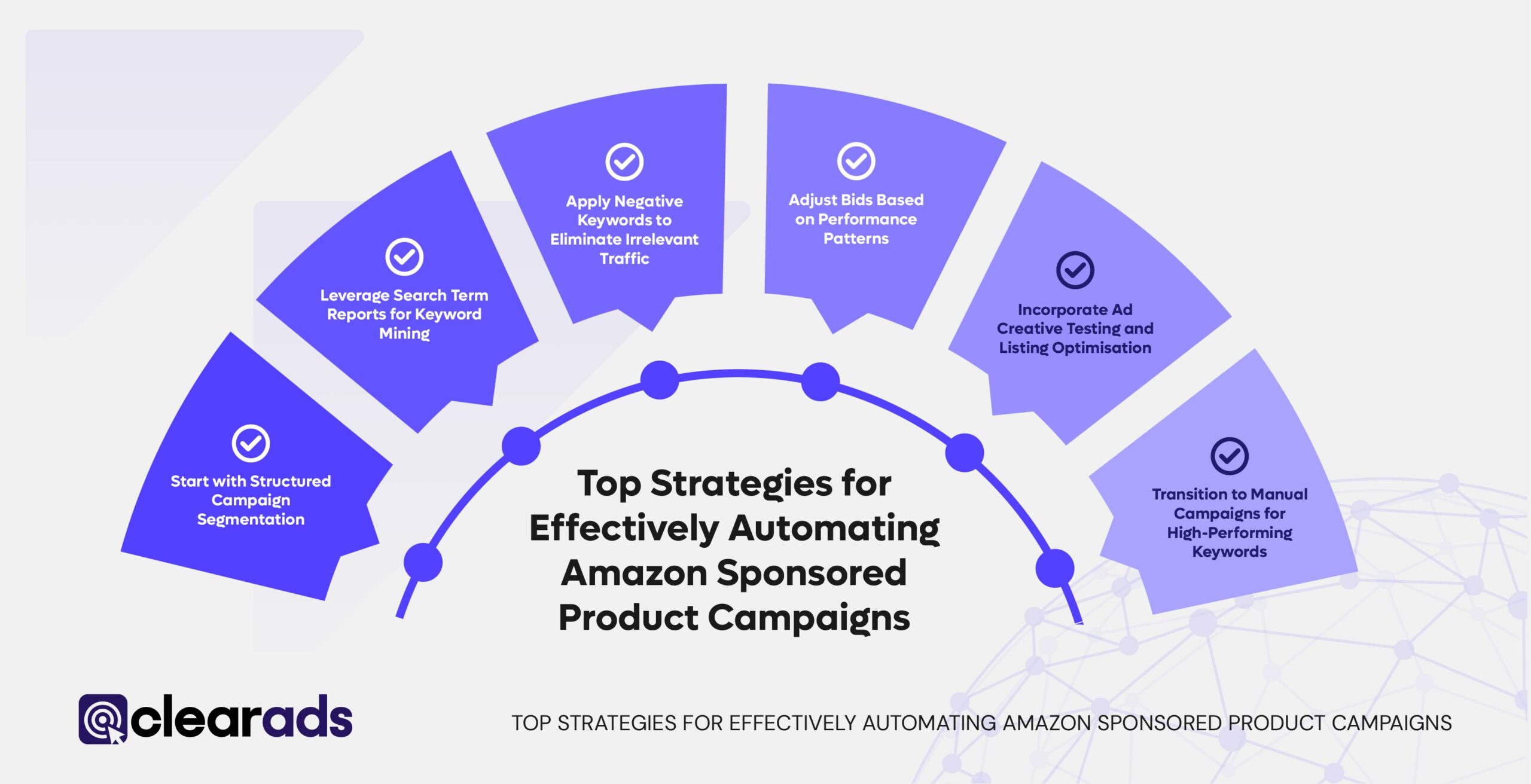 Start with Structured Campaign Segmentation

Leverage Search Term Reports for Keyword Mining

Apply Negative Keywords to Eliminate Irrelevant Traffic

Adjust Bids Based on Performance Patterns

Incorporate Ad Creative Testing and Listing Optimisation

Transition to Manual Campaigns for High-Performing Keywords

Top Strategies for Effectively Automating Amazon Sponsored Product Campaigns

clearads

TOP STRATEGIES FOR EFFECTIVELY AUTOMATING AMAZON SPONSORED PRODUCT CAMPAIGNS